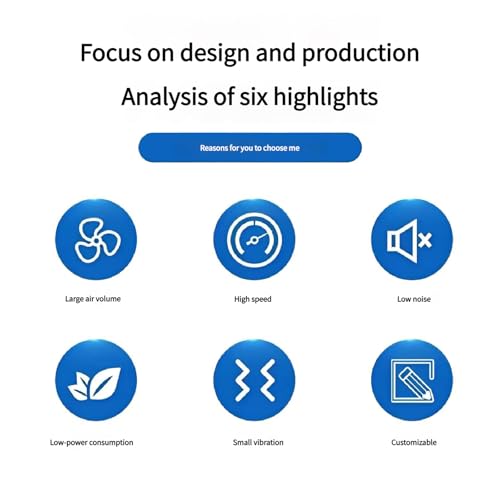 Focus on design and production

Analysis of six highlights

Reasons for you to choose me

Large air volume

High speed

Low noise

Low-power consumption

Small vibration

Customizable